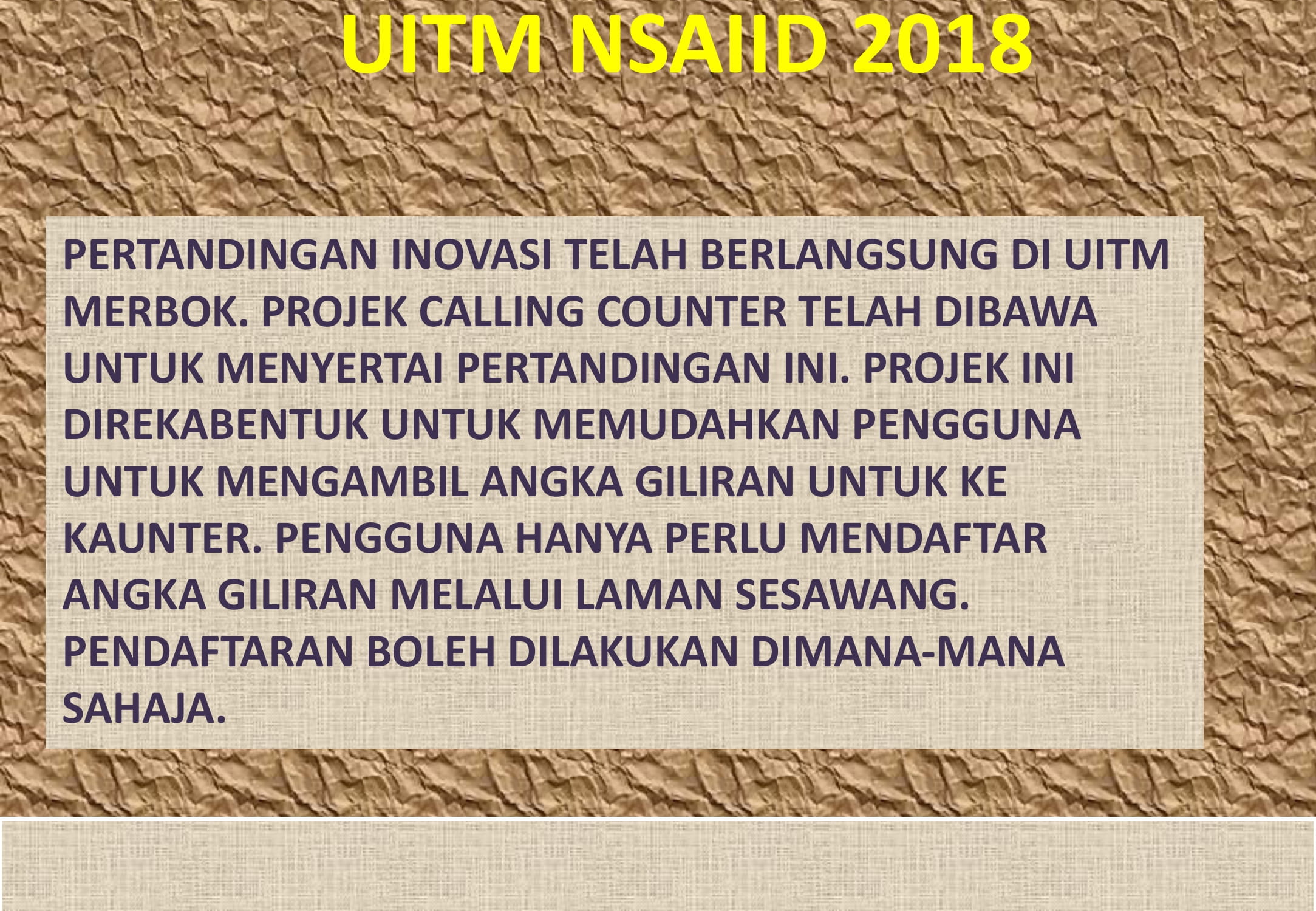 UITM NSAIID 2018

PERTANDINGAN INOVASI TELAH BERLANGSUNG DI UITM MERBOK. PROJEK CALLING COUNTER TELAH DIBAWA UNTUK MENYERTAI PERTANDINGAN INI. PROJEK INI DIREKABENTUK UNTUK MEMUDAHKAN PENGGUNA UNTUK MENGAMBIL ANGKA GILIRAN UNTUK KE KAUNTER. PENGGUNA HANYA PERLU MENDAFTAR ANGKA GILIRAN MELALUI LAMAN SESAWANG. PENDAFTARAN BOLEH DILAKUKAN DIMANA-MANA SAHAJA.